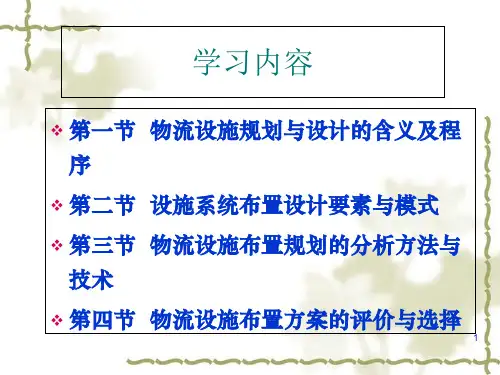 学习内容

❖ 第一节 物流设施规划与设计的含义及程序

❖ 第二节 设施系统布置设计要素与模式

❖ 第三节 物流设施布置规划的分析方法与技术

❖ 第四节 物流设施布置方案的评价与选择

1